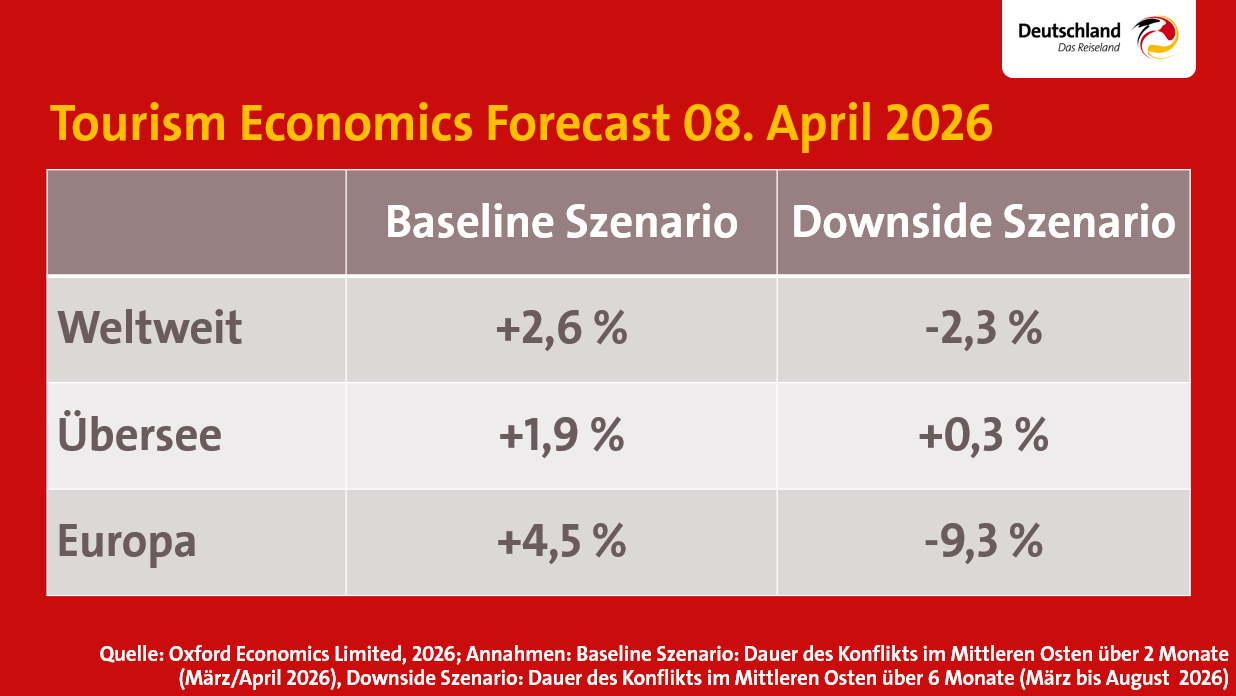 Deutschland
Das Reiseland

Tourism Economics Forecast 08. April 2026

| | Baseline Szenario | Downside Szenario |
|---|---|---|
| Weltweit | +2,6 % | -2,3 % |
| Übersee | +1,9 % | +0,3 % |
| Europa | +4,5 % | -9,3 % |

Quelle: Oxford Economics Limited, 2026; Annahmen: Baseline Szenario: Dauer des Konflikts im Mittleren Osten über 2 Monate (März/April 2026), Downside Szenario: Dauer des Konflikts im Mittleren Osten über 6 Monate (März bis August 2026)